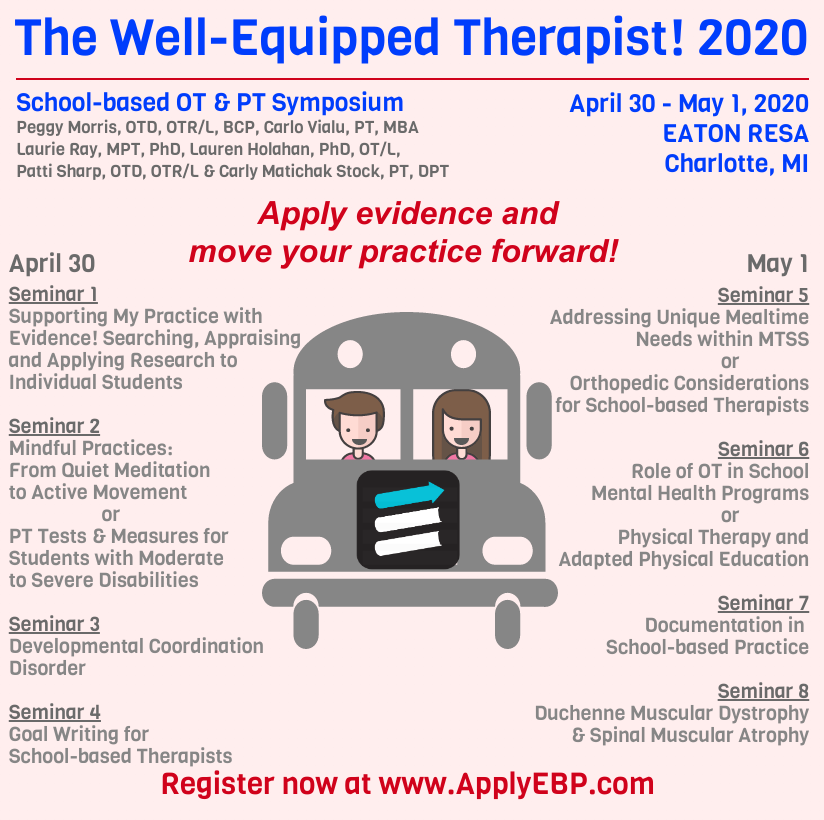 The Well-Equipped Therapist! 2020

School-based OT & PT Symposium
Peggy Morris, OTD, OTR/L, BCP, Carlo Vialu, PT, MBA
Laurie Ray, MPT, PhD, Lauren Holahan, PhD, OT/L,
Patti Sharp, OTD, OTR/L & Carly Matichak Stock, PT, DPT

April 30 - May 1, 2020
EATON RESA
Charlotte, MI

Apply evidence and move your practice forward!

April 30

Seminar 1
Supporting My Practice with Evidence! Searching, Appraising and Applying Research to Individual Students

Seminar 2
Mindful Practices: From Quiet Meditation to Active Movement
or
PT Tests & Measures for Students with Moderate to Severe Disabilities

Seminar 3
Developmental Coordination Disorder

Seminar 4
Goal Writing for School-based Therapists

May 1

Seminar 5
Addressing Unique Mealtime Needs within MTSS
or
Orthopedic Considerations for School-based Therapists

Seminar 6
Role of OT in School Mental Health Programs
or
Physical Therapy and Adapted Physical Education

Seminar 7
Documentation in School-based Practice

Seminar 8
Duchenne Muscular Dystrophy & Spinal Muscular Atrophy

Register now at www.ApplyEBP.com